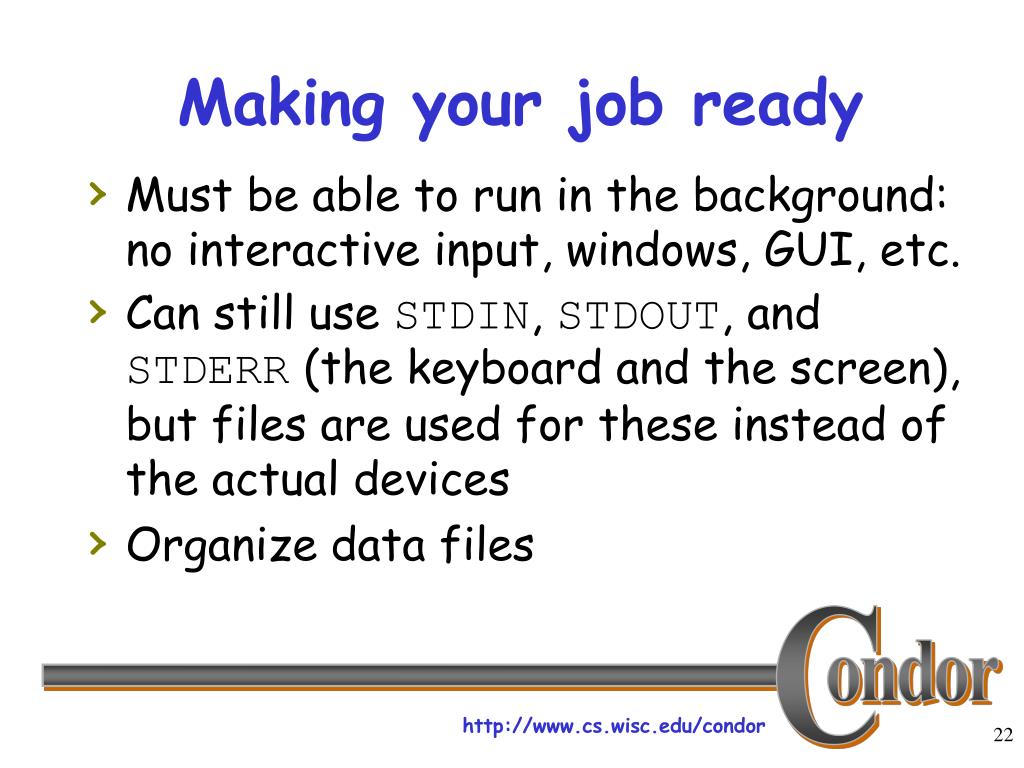 Making your job ready

› Must be able to run in the background: no interactive input, windows, GUI, etc.

› Can still use STDIN, STDOUT, and STDERR (the keyboard and the screen), but files are used for these instead of the actual devices

› Organize data files

Condor

http://www.cs.wisc.edu/condor

22